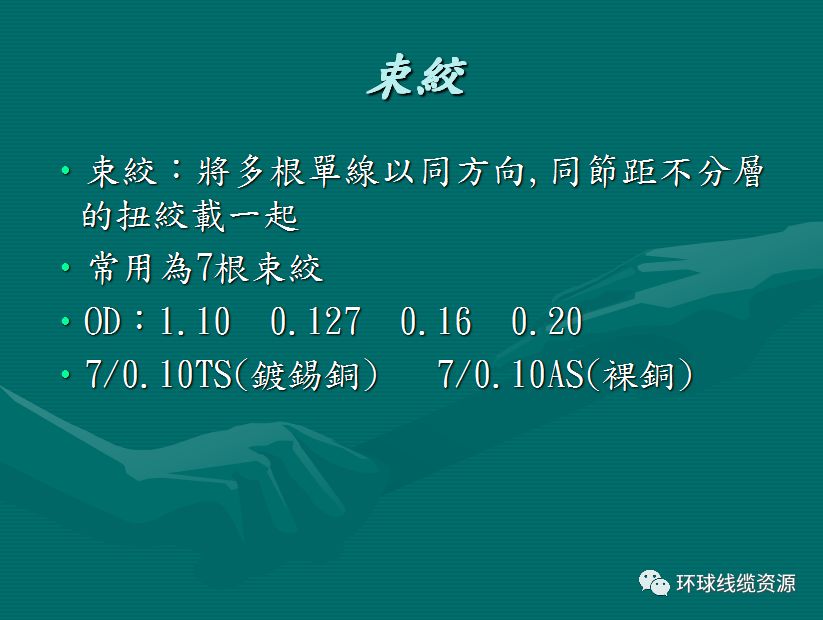 束絞

• 束絞：將多根單線以同方向,同節距不分層的扭絞載一起

• 常用為7根束絞

• OD：1.10 0.127 0.16 0.20

• 7/0.10TS(鍍錫銅) 7/0.10AS(裸銅)

环球线缆资源